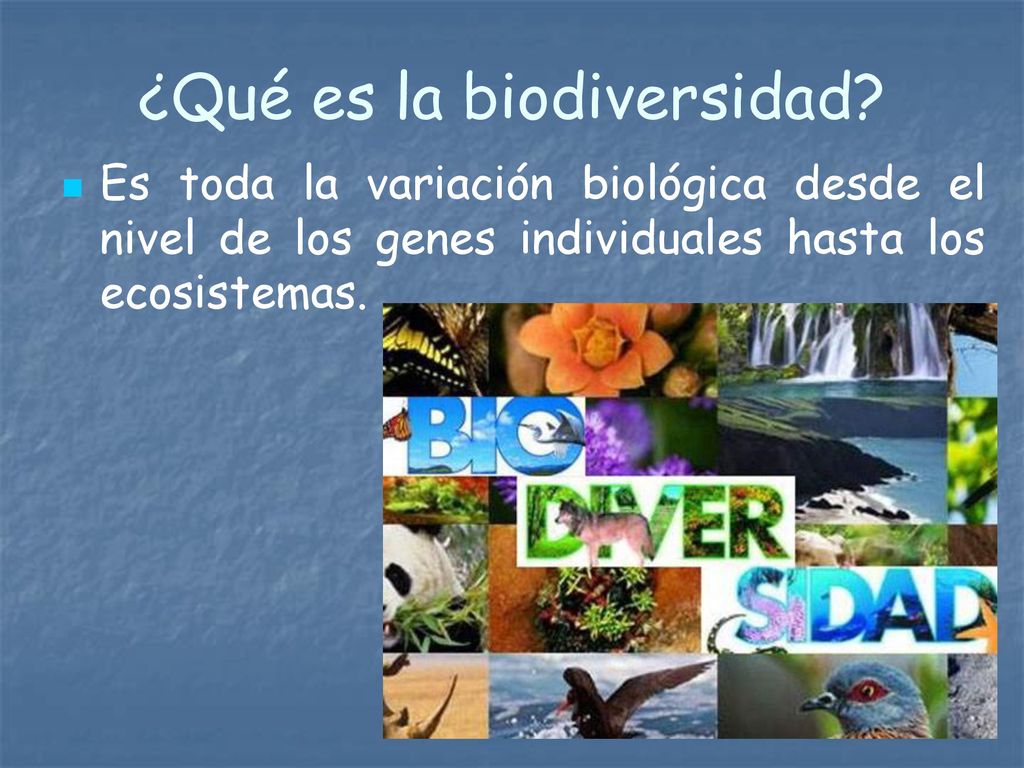 ¿Qué es la biodiversidad?

Es toda la variación biológica desde el nivel de los genes individuales hasta los ecosistemas.

BIO
DIVER
SIDAD